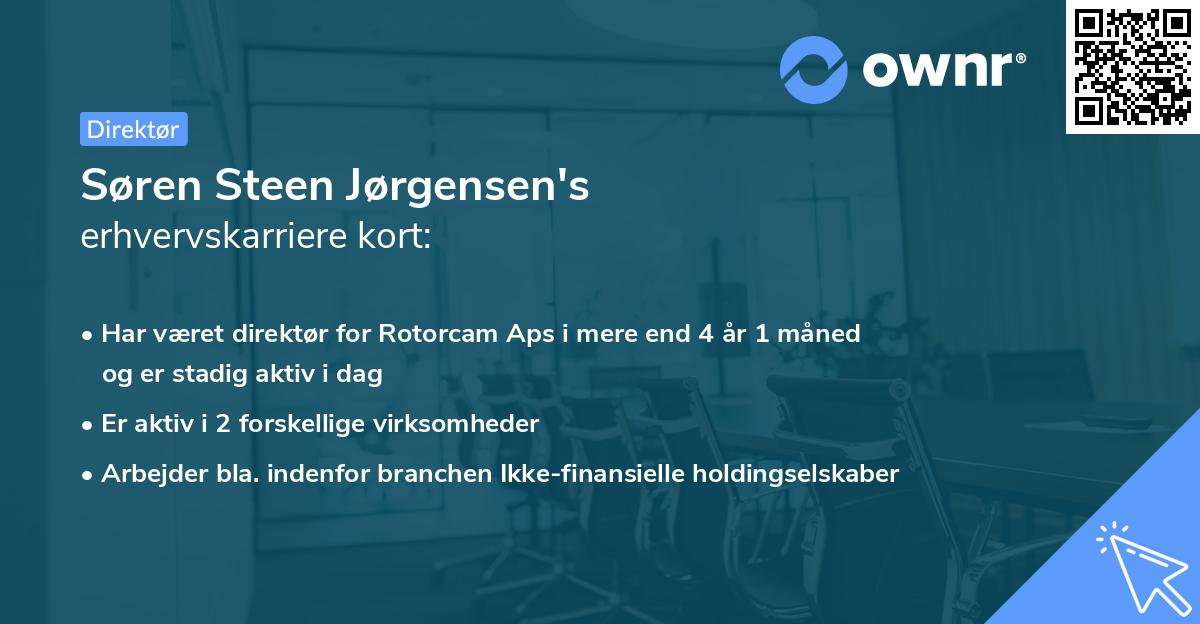 ownr®

Direktør

Søren Steen Jørgensen's
erhvervskarriere kort:

• Har været direktør for Rotorcam Aps i mere end 4 år 1 måned og er stadig aktiv i dag

• Er aktiv i 2 forskellige virksomheder

• Arbejder bla. indenfor branchen Ikke-finansielle holdingselskaber